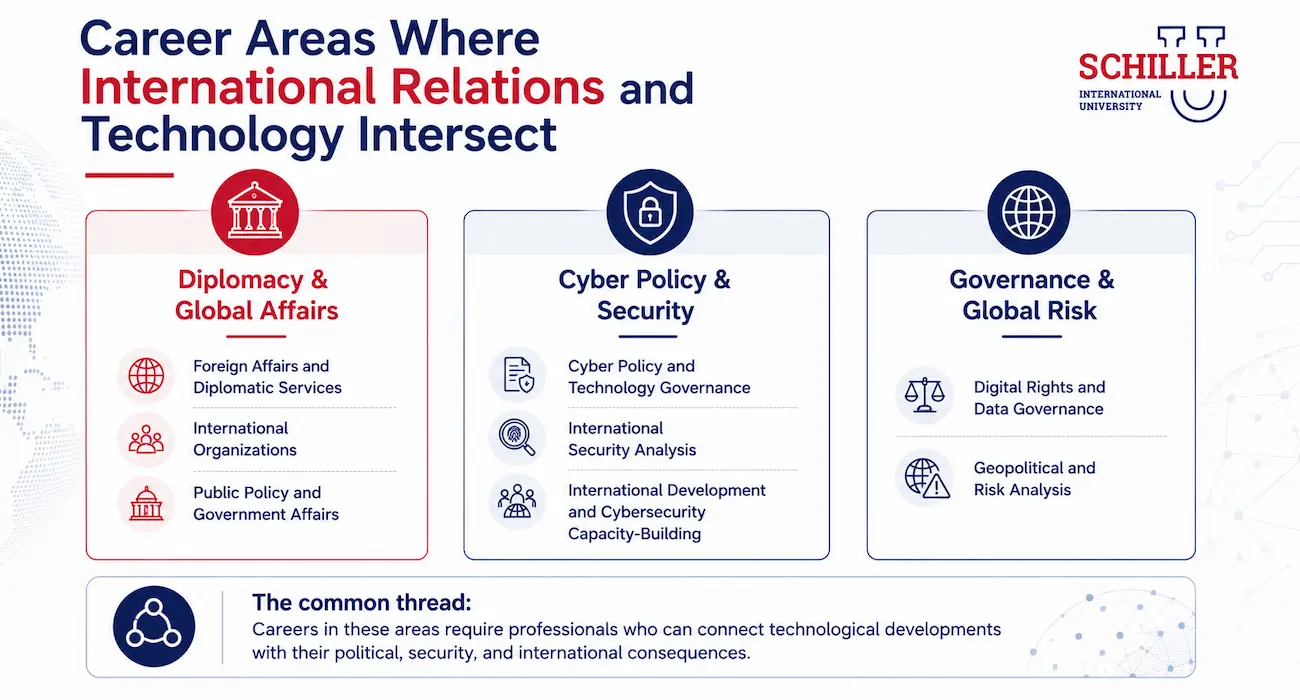 Career Areas Where International Relations and Technology Intersect

SCHILLER
INTERNATIONAL UNIVERSITY

Diplomacy & Global Affairs

Foreign Affairs and Diplomatic Services

International Organizations

Public Policy and Government Affairs

Cyber Policy & Security

Cyber Policy and Technology Governance

International Security Analysis

International Development and Cybersecurity Capacity-Building

Governance & Global Risk

Digital Rights and Data Governance

Geopolitical and Risk Analysis

The common thread:
Careers in these areas require professionals who can connect technological developments with their political, security, and international consequences.